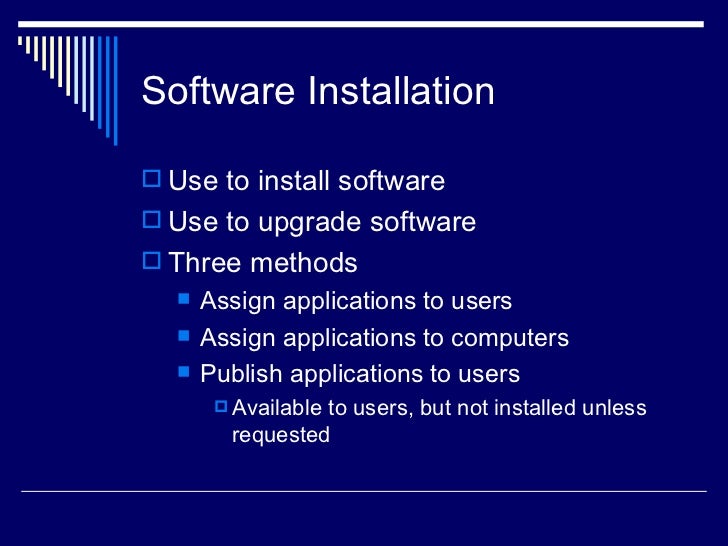 Software Installation

Use to install software

Use to upgrade software

Three methods

Assign applications to users

Assign applications to computers

Publish applications to users

Available to users, but not installed unless requested